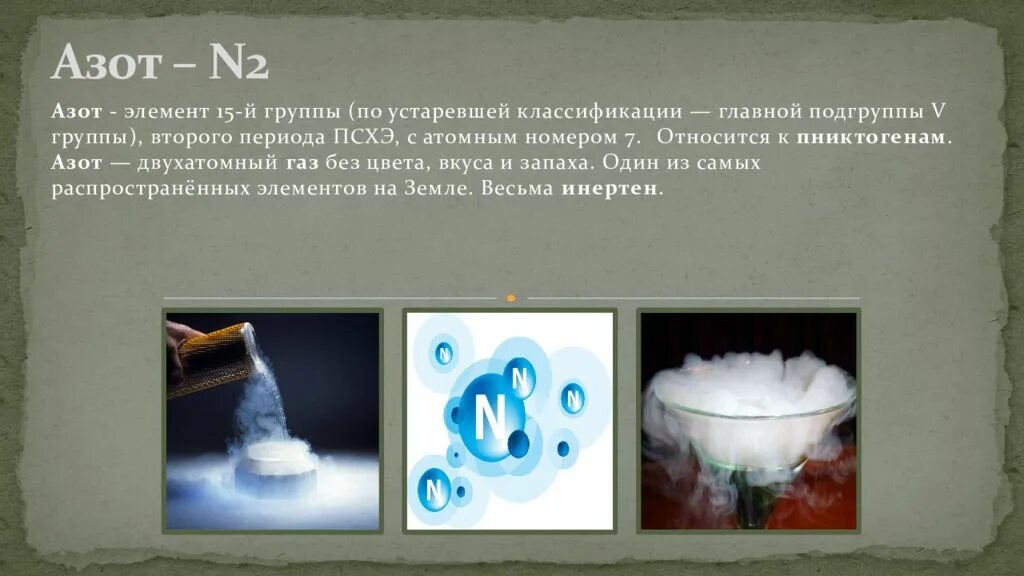 Азот – N2

Азот - элемент 15-й группы (по устаревшей классификации — главной подгруппы V группы), второго периода ПСХЭ, с атомным номером 7. Относится к пниктогенам. Азот — двухатомный газ без цвета, вкуса и запаха. Один из самых распространённых элементов на Земле. Весьма инертен.

N
N
N
N
N